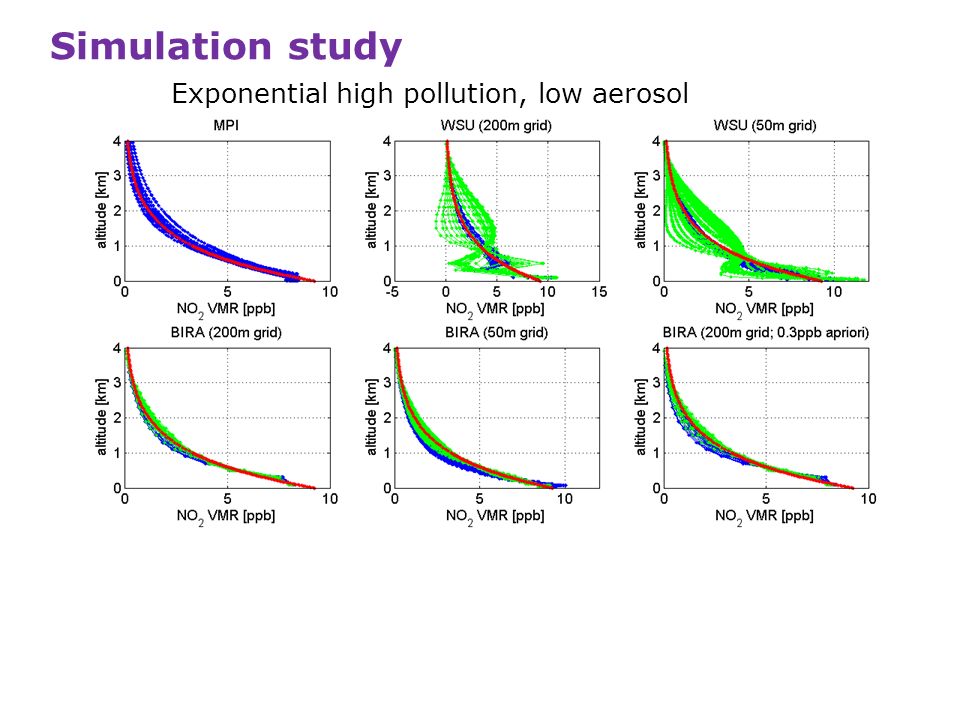 Simulation study

Exponential high pollution, low aerosol

MPI

altitude [km]

4
3
2
1
0

0 5 10

$NO_2$ VMR [ppb]

WSU (200m grid)

altitude [km]

4
3
2
1
0

-5 0 5 10 15

$NO_2$ VMR [ppb]

WSU (50m grid)

altitude [km]

4
3
2
1
0

0 5 10

$NO_2$ VMR [ppb]

BIRA (200m grid)

altitude [km]

4
3
2
1
0

0 5 10

$NO_2$ VMR [ppb]

BIRA (50m grid)

altitude [km]

4
3
2
1
0

0 5 10

$NO_2$ VMR [ppb]

BIRA (200m grid; 0.3ppb apriori)

altitude [km]

4
3
2
1
0

0 5 10

$NO_2$ VMR [ppb]